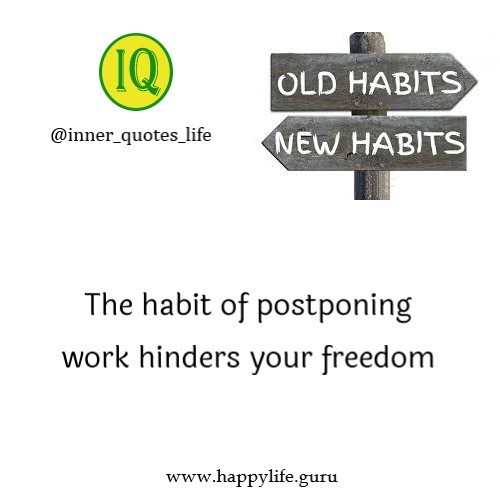 IQ

@inner_quotes_life

OLD HABITS

NEW HABITS

The habit of postponing work hinders your freedom

www.happylife.guru